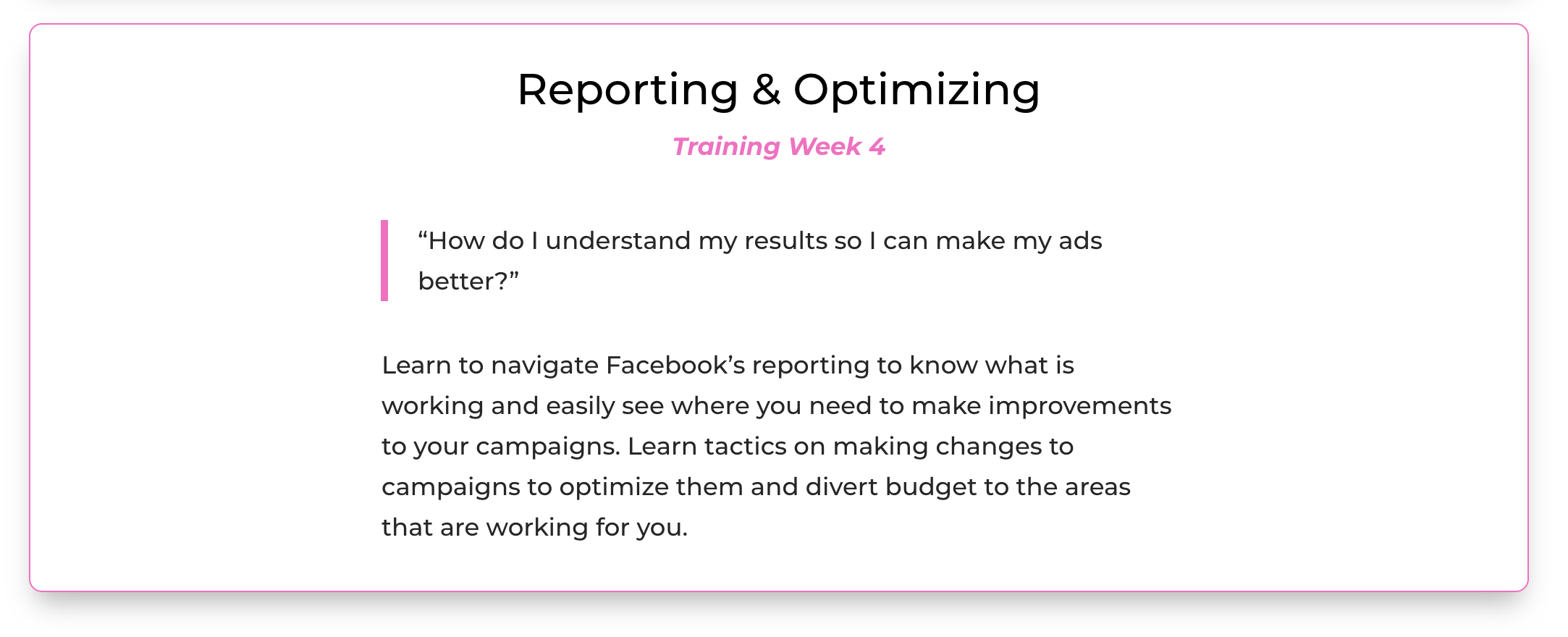 Reporting & Optimizing

Training Week 4

“How do I understand my results so I can make my ads better?”

Learn to navigate Facebook’s reporting to know what is working and easily see where you need to make improvements to your campaigns. Learn tactics on making changes to campaigns to optimize them and divert budget to the areas that are working for you.